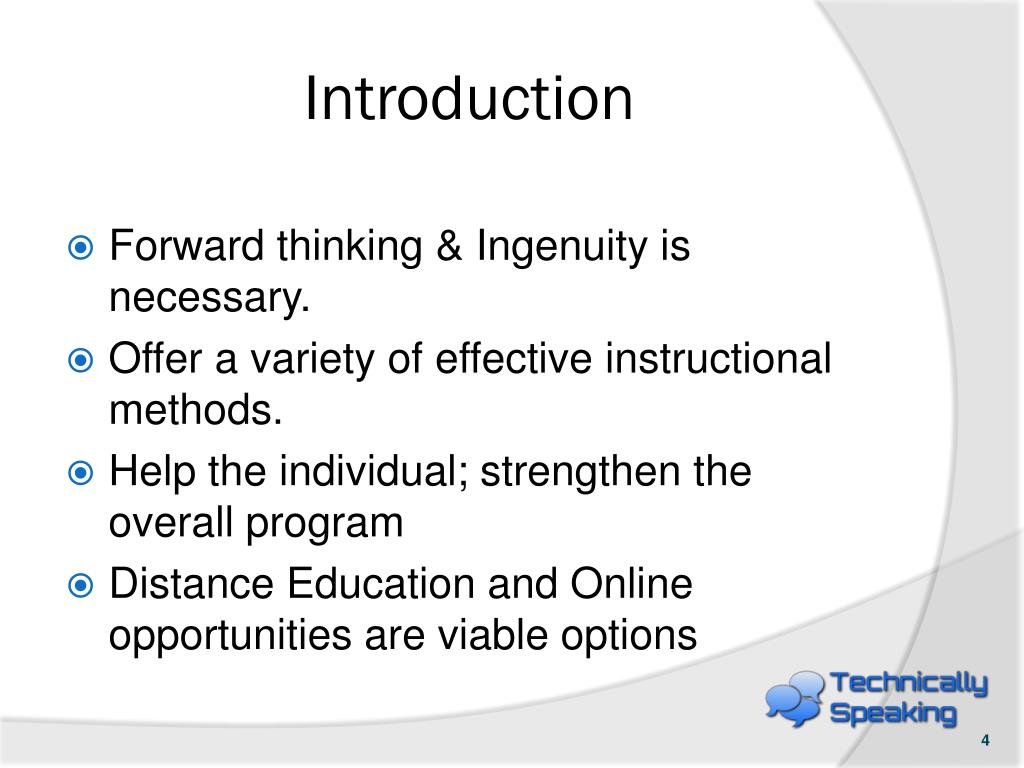 Introduction

Forward thinking & Ingenuity is necessary.

Offer a variety of effective instructional methods.

Help the individual; strengthen the overall program

Distance Education and Online opportunities are viable options

Technically Speaking

4